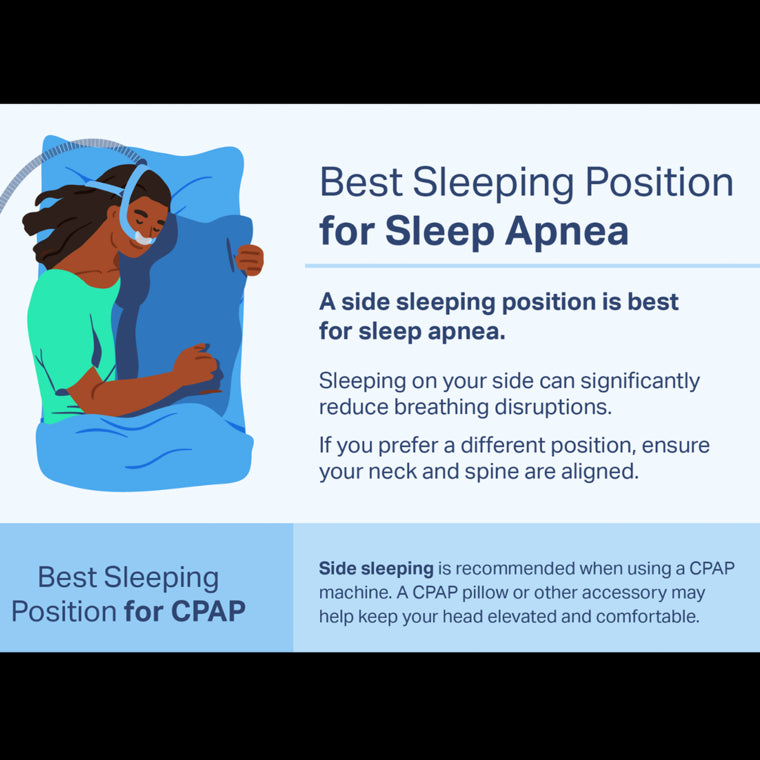 Best Sleeping Position for Sleep Apnea

A side sleeping position is best for sleep apnea.

Sleeping on your side can significantly reduce breathing disruptions.

If you prefer a different position, ensure your neck and spine are aligned.

Best Sleeping Position for CPAP

Side sleeping is recommended when using a CPAP machine. A CPAP pillow or other accessory may help keep your head elevated and comfortable.